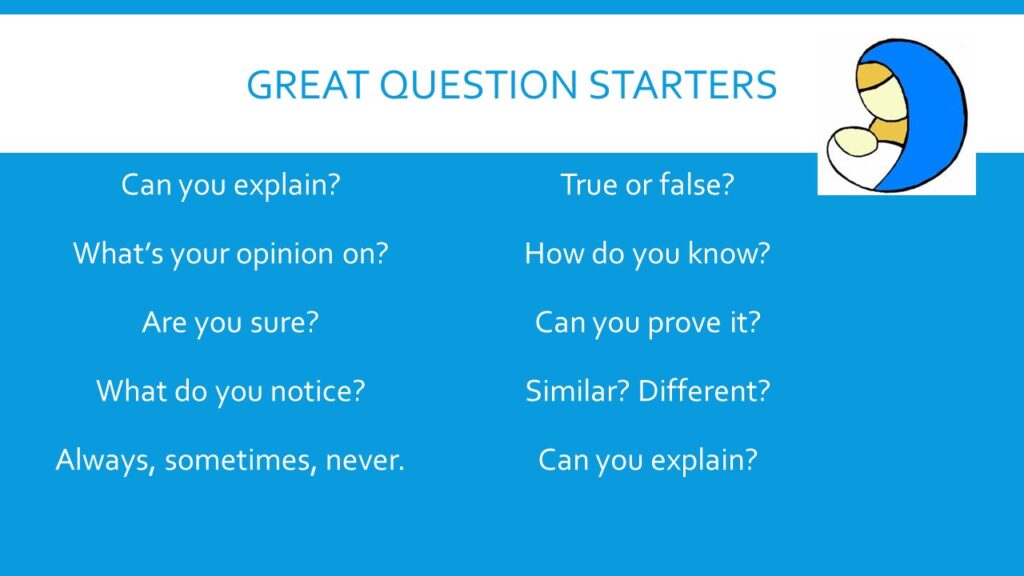 GREAT QUESTION STARTERS

Can you explain?

What's your opinion on?

Are you sure?

What do you notice?

Always, sometimes, never.

True or false?

How do you know?

Can you prove it?

Similar? Different?

Can you explain?